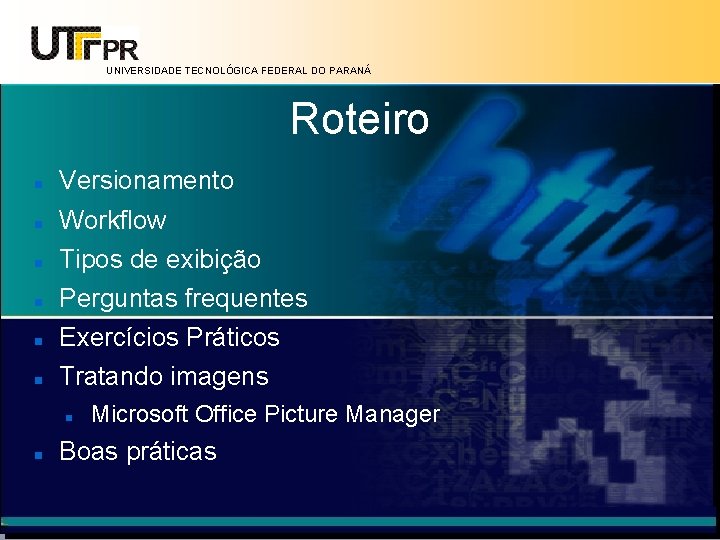 UTFPR
UNIVERSIDADE TECNOLÓGICA FEDERAL DO PARANÁ

Roteiro

- Versionamento
- Workflow
- Tipos de exibição
- Perguntas frequentes
- Exercícios Práticos
- Tratando imagens
  - Microsoft Office Picture Manager
- Boas práticas

http: